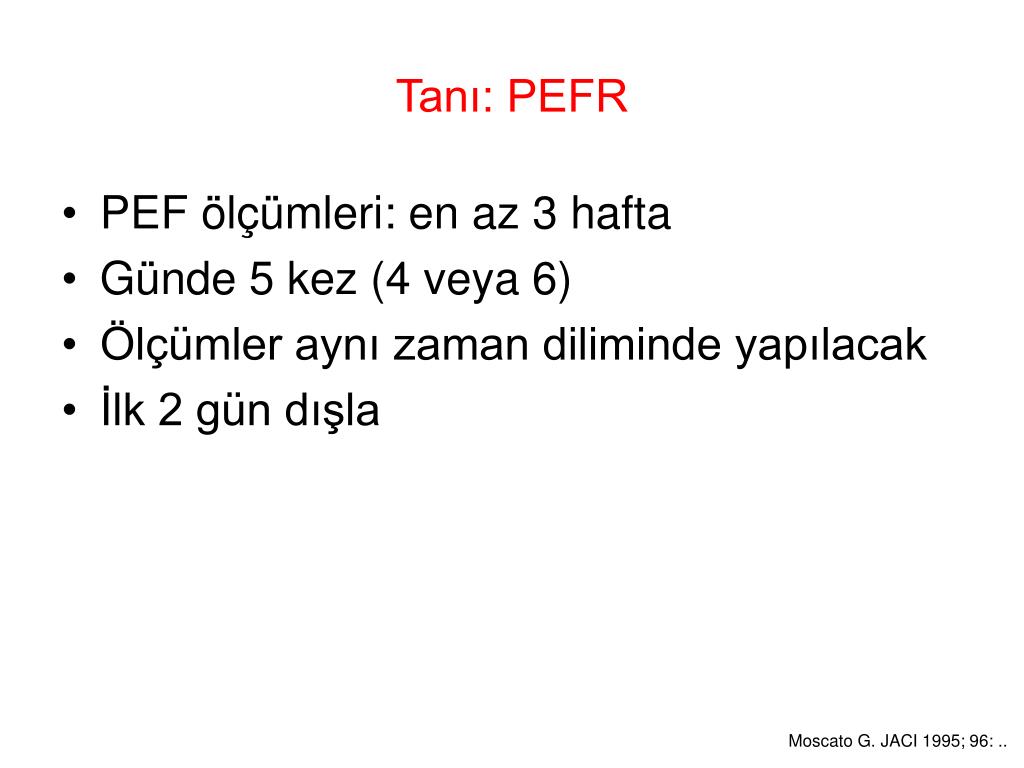 Tanı: PEFR

• PEF ölçümleri: en az 3 hafta
• Günde 5 kez (4 veya 6)
• Ölçümler aynı zaman diliminde yapılacak
• İlk 2 gün dışla

Moscato G. JACI 1995; 96: ..